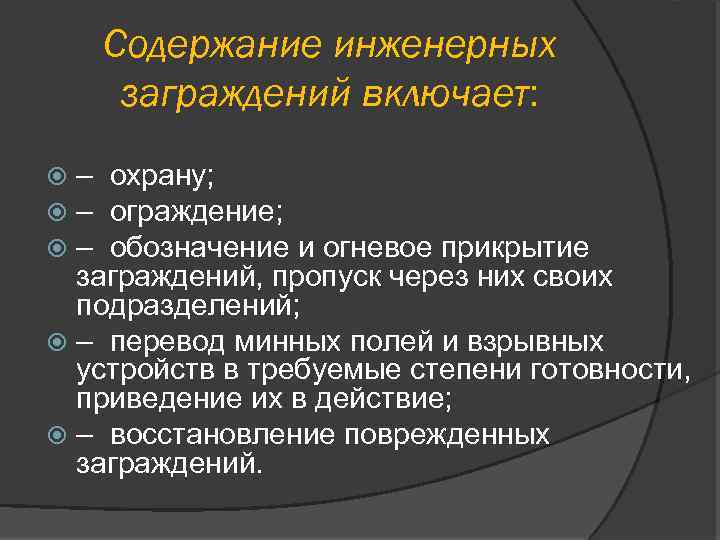 Содержание инженерных заграждений включает:

– охрану;

– ограждение;

– обозначение и огневое прикрытие заграждений, пропуск через них своих подразделений;

– перевод минных полей и взрывных устройств в требуемые степени готовности, приведение их в действие;

– восстановление поврежденных заграждений.